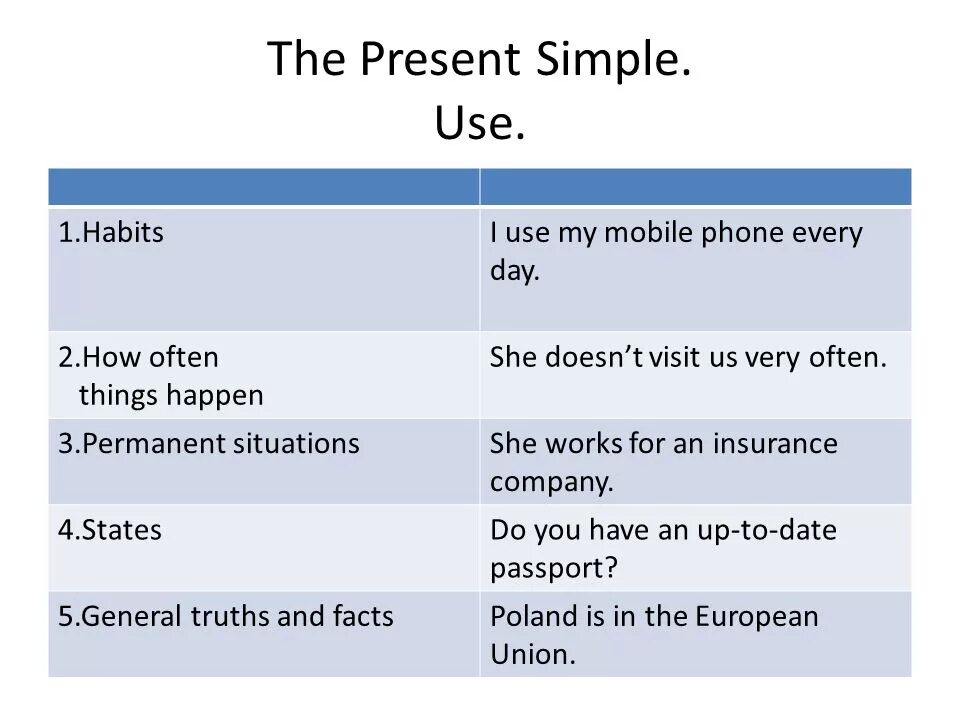 The Present Simple.
Use.

| | |
|---|---|
| 1.Habits | I use my mobile phone every day. |
| 2.How often things happen | She doesn’t visit us very often. |
| 3.Permanent situations | She works for an insurance company. |
| 4.States | Do you have an up-to-date passport? |
| 5.General truths and facts | Poland is in the European Union. |